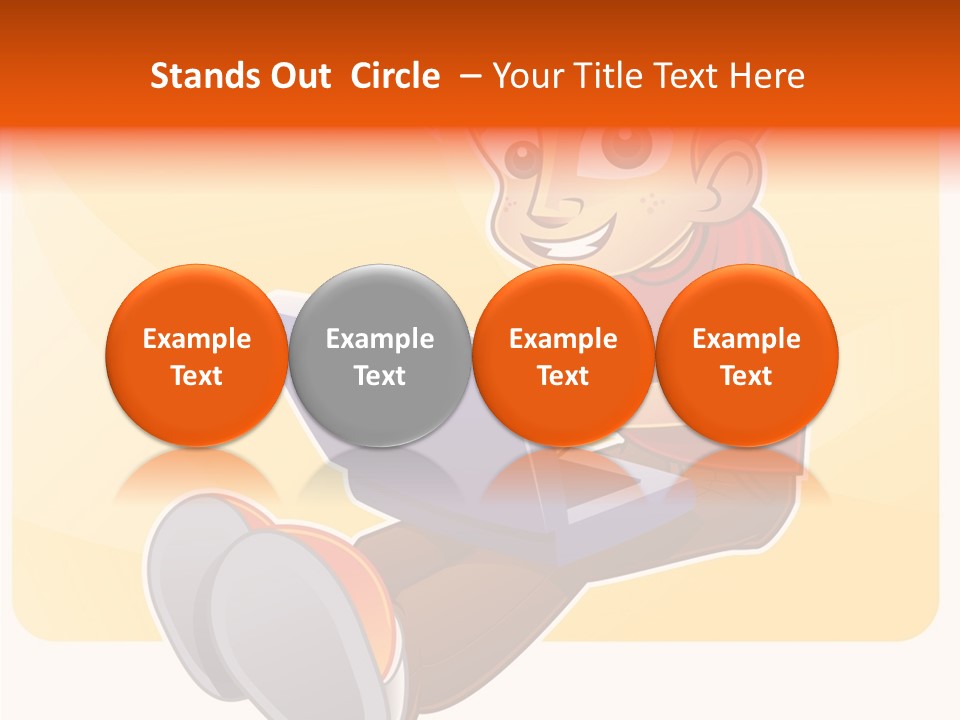 Stands Out Circle – Your Title Text Here

Example Text

Example Text

Example Text

Example Text